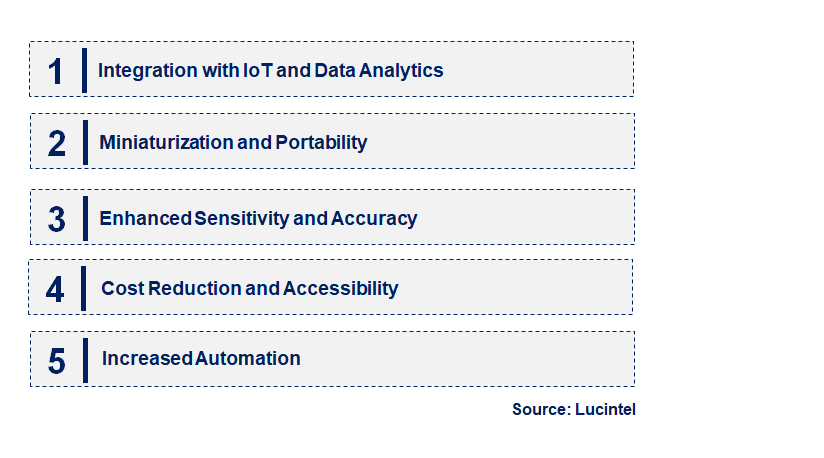 1 Integration with IoT and Data Analytics

2 Miniaturization and Portability

3 Enhanced Sensitivity and Accuracy

4 Cost Reduction and Accessibility

5 Increased Automation

Source: Lucintel